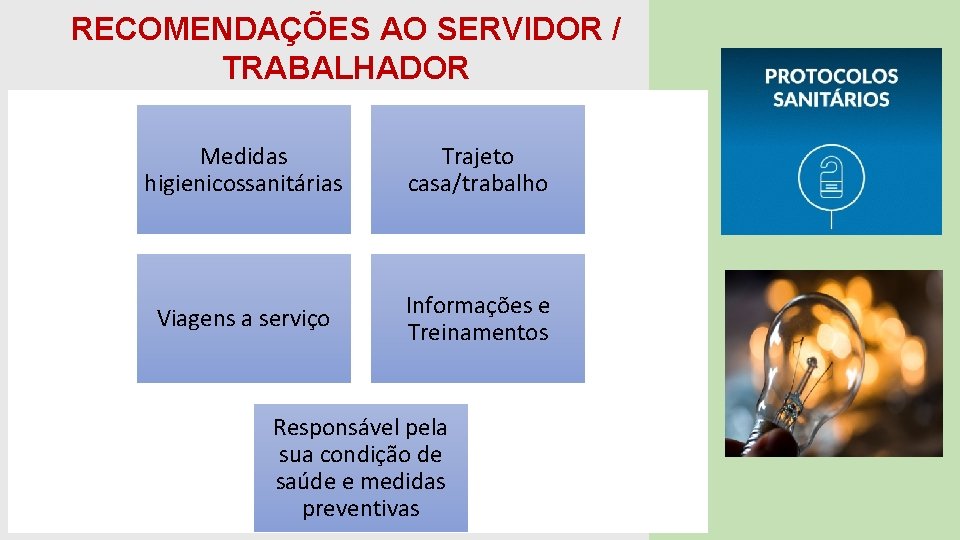 RECOMENDAÇÕES AO SERVIDOR / TRABALHADOR

Medidas higienicossanitárias

Trajeto casa/trabalho

Viagens a serviço

Informações e Treinamentos

Responsável pela sua condição de saúde e medidas preventivas

PROTOCOLOS SANITÁRIOS